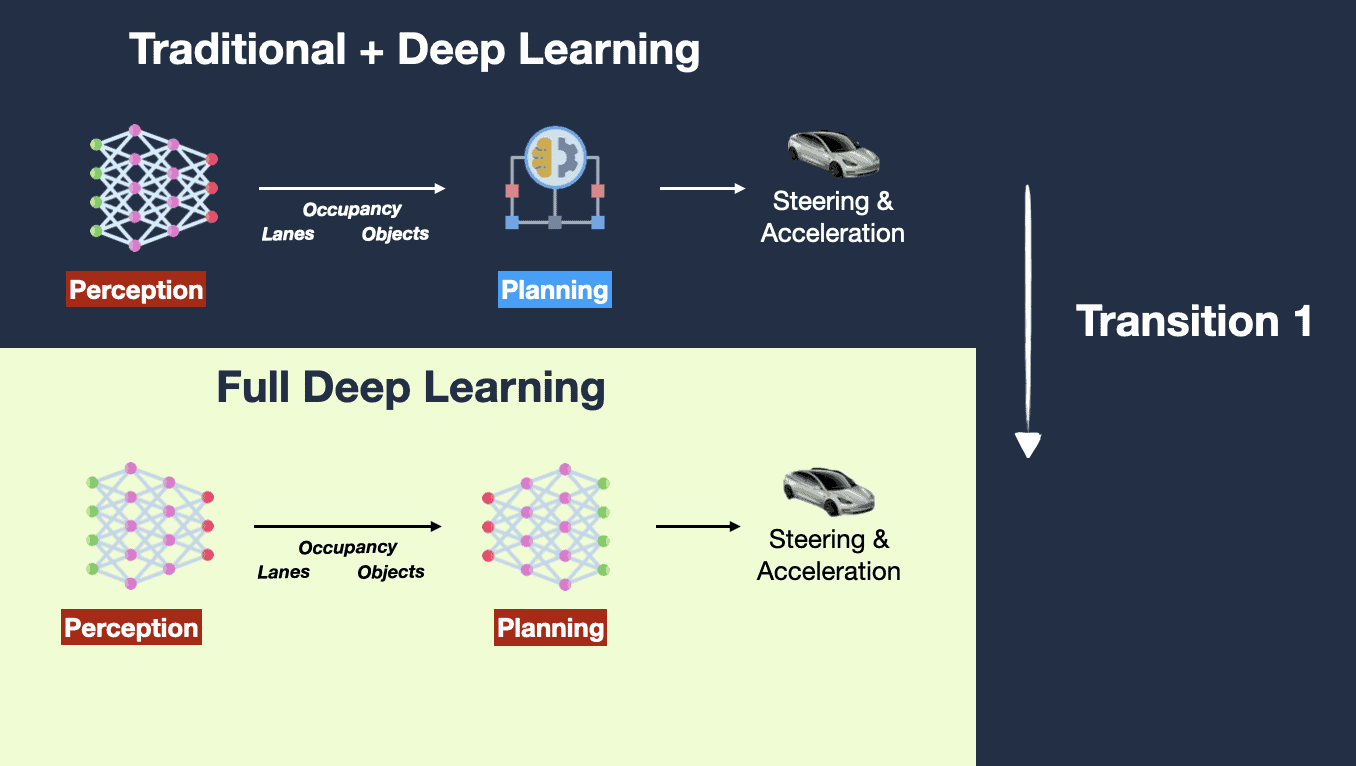 Traditional + Deep Learning

Occupancy
Lanes Objects

Steering &
Acceleration

Perception

Planning

Transition 1

Full Deep Learning

Occupancy
Lanes Objects

Steering &
Acceleration

Perception

Planning